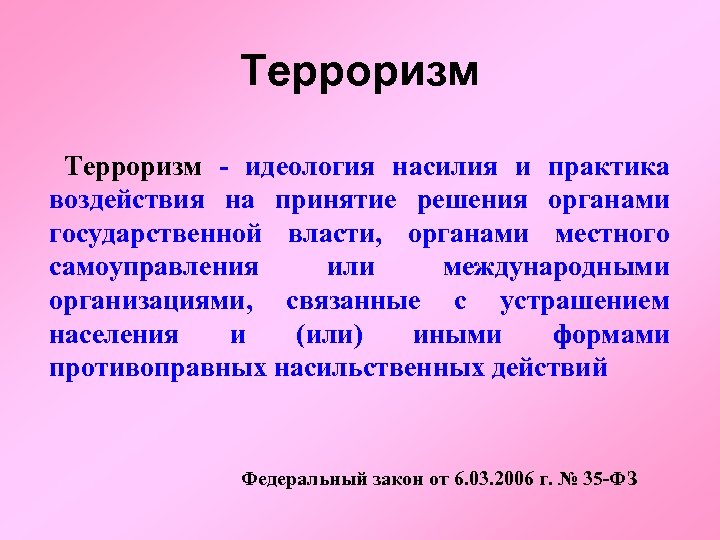 Терроризм

Терроризм - идеология насилия и практика воздействия на принятие решения органами государственной власти, органами местного самоуправления или международными организациями, связанные с устрашением населения и (или) иными формами противоправных насильственных действий

Федеральный закон от 6.03.2006 г. № 35-ФЗ